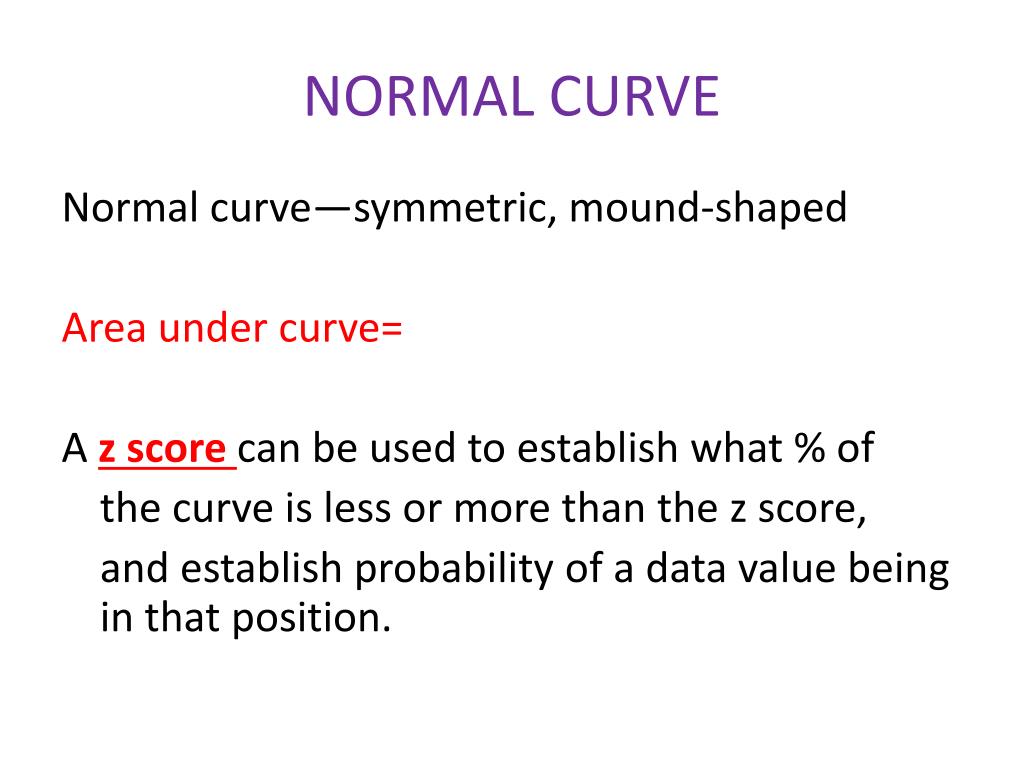 NORMAL CURVE

Normal curve—symmetric, mound-shaped

Area under curve=

A z score can be used to establish what % of the curve is less or more than the z score, and establish probability of a data value being in that position.